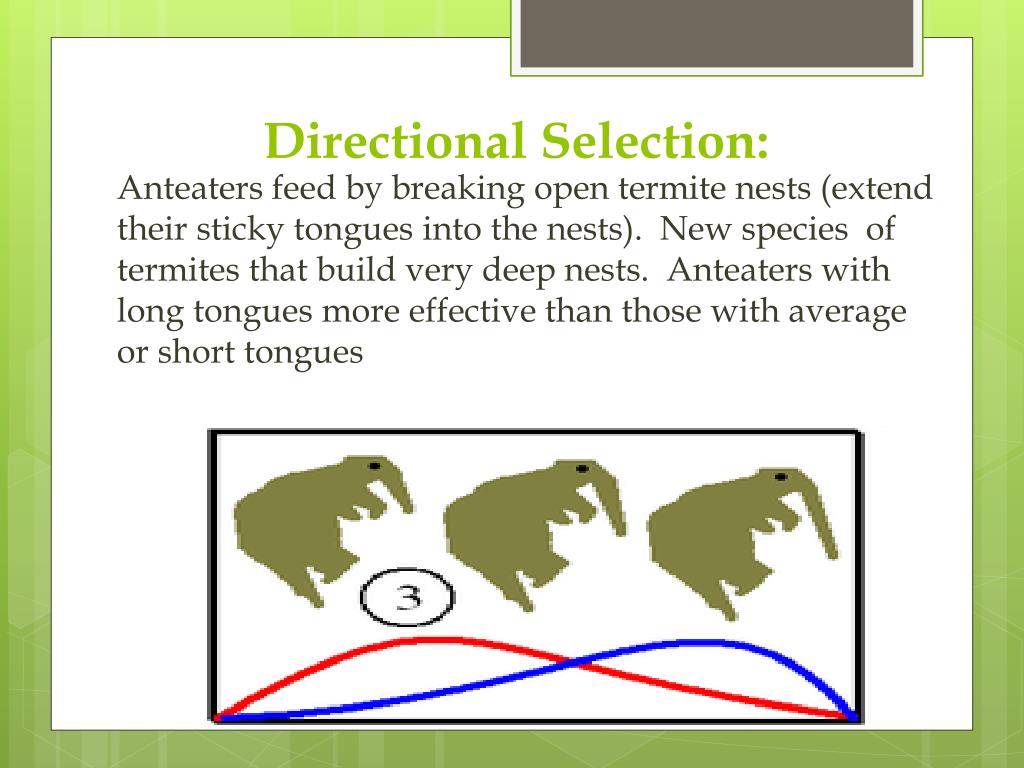 Directional Selection:

Anteaters feed by breaking open termite nests (extend their sticky tongues into the nests). New species of termites that build very deep nests. Anteaters with long tongues more effective than those with average or short tongues

3